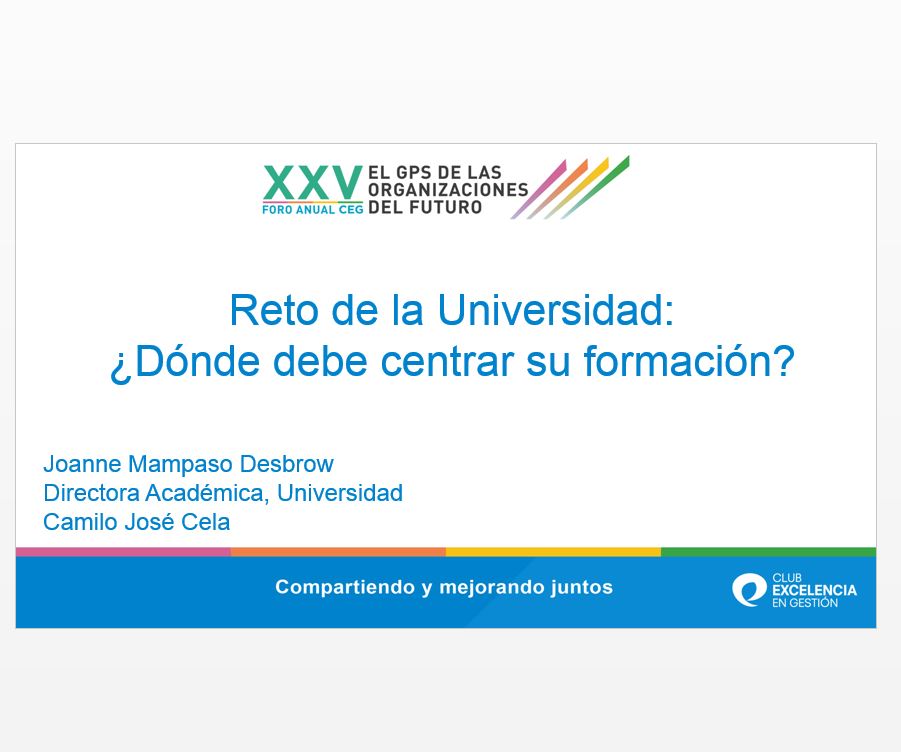 XXV
FORO ANUAL CEG
EL GPS DE LAS ORGANIZACIONES DEL FUTURO

Reto de la Universidad:
¿Dónde debe centrar su formación?

Joanne Mampaso Desbrow
Directora Académica, Universidad Camilo José Cela

Compartiendo y mejorando juntos

CLUB EXCELENCIA EN GESTIÓN